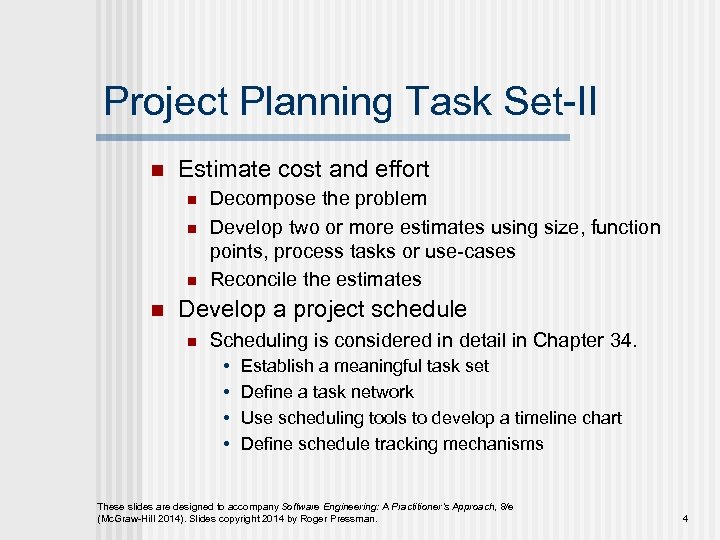 Project Planning Task Set-II

- Estimate cost and effort
  - Decompose the problem
  - Develop two or more estimates using size, function points, process tasks or use-cases
  - Reconcile the estimates
- Develop a project schedule
  - Scheduling is considered in detail in Chapter 34.
    - Establish a meaningful task set
    - Define a task network
    - Use scheduling tools to develop a timeline chart
    - Define schedule tracking mechanisms

These slides are designed to accompany Software Engineering: A Practitioner's Approach, 8/e (McGraw-Hill 2014). Slides copyright 2014 by Roger Pressman.

4